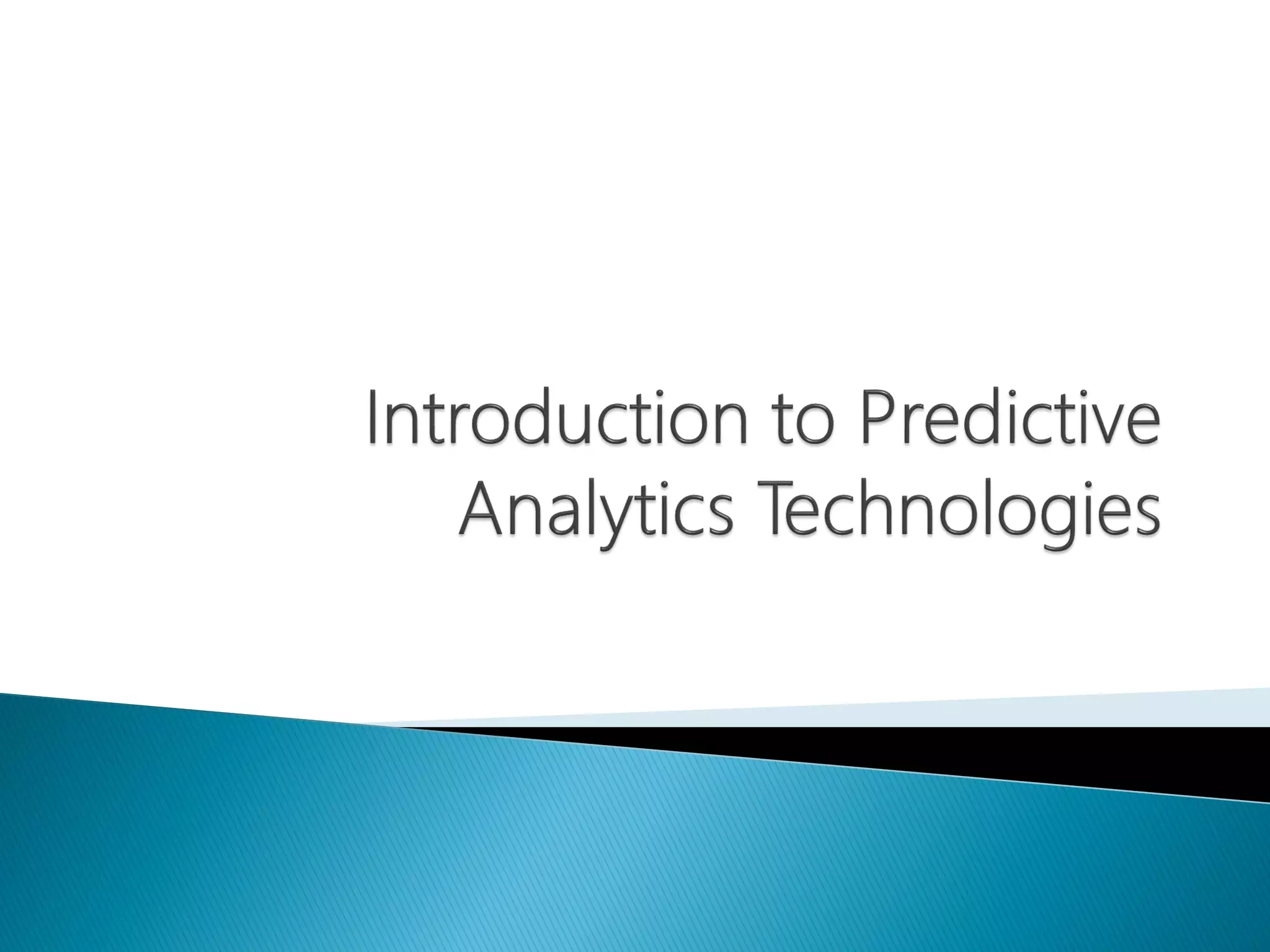 Introduction to Predictive Analytics Technologies